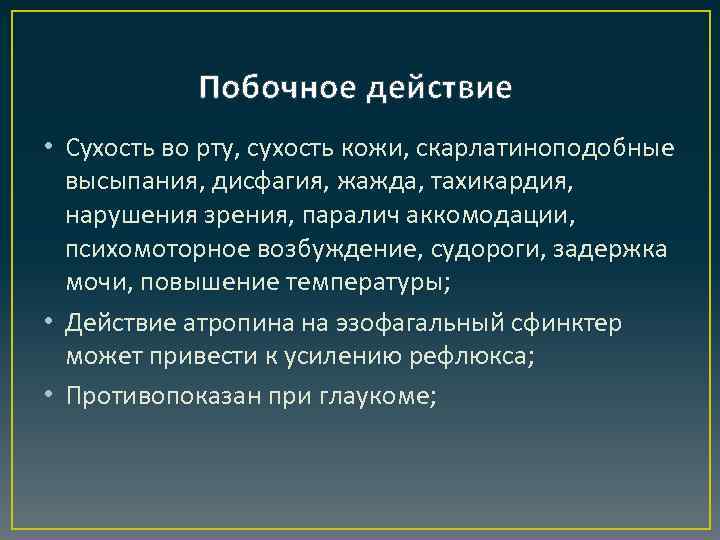 Побочное действие

• Сухость во рту, сухость кожи, скарлатиноподобные высыпания, дисфагия, жажда, тахикардия, нарушения зрения, паралич аккомодации, психомоторное возбуждение, судороги, задержка мочи, повышение температуры;

• Действие атропина на эзофагальный сфинктер может привести к усилению рефлюкса;

• Противопоказан при глаукоме;